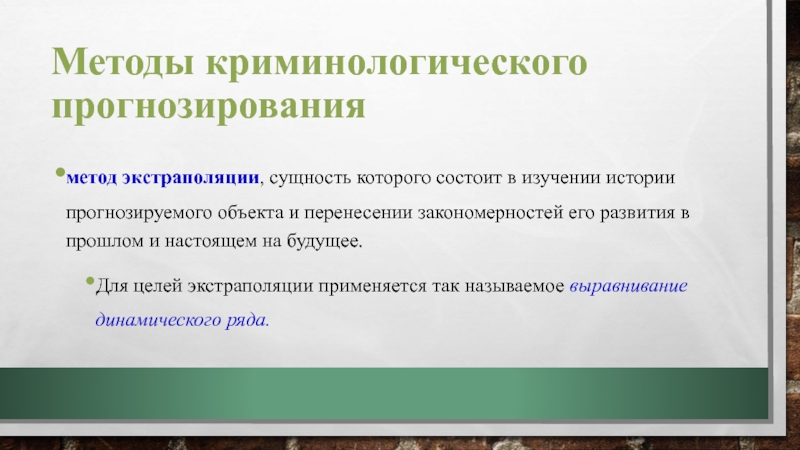 Методы криминологического прогнозирования

•метод экстраполяции, сущность которого состоит в изучении истории прогнозируемого объекта и перенесении закономерностей его развития в прошлом и настоящем на будущее.

•Для целей экстраполяции применяется так называемое выравнивание динамического ряда.